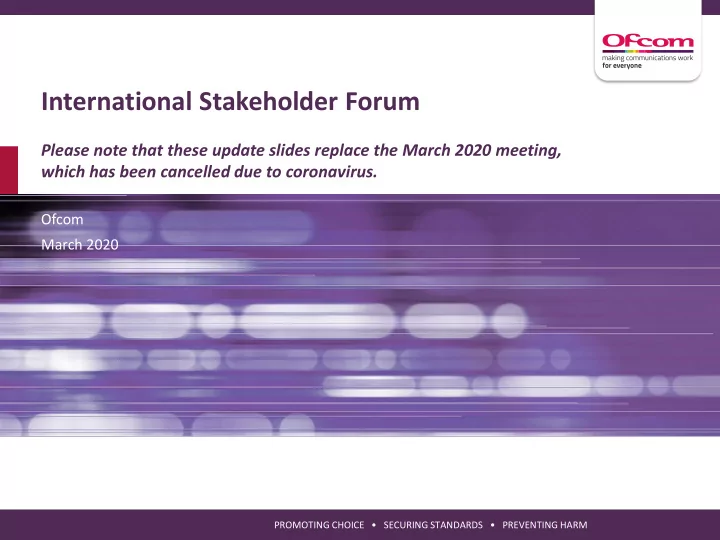 Ofcom
making communications work for everyone

International Stakeholder Forum

Please note that these update slides replace the March 2020 meeting, which has been cancelled due to coronavirus.

Ofcom

March 2020

PROMOTING CHOICE • SECURING STANDARDS • PREVENTING HARM